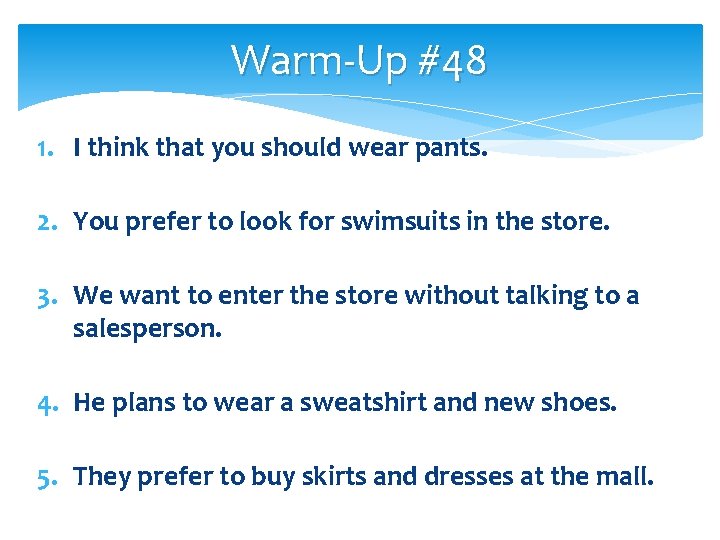 Warm-Up #48

1. I think that you should wear pants.

2. You prefer to look for swimsuits in the store.

3. We want to enter the store without talking to a salesperson.

4. He plans to wear a sweatshirt and new shoes.

5. They prefer to buy skirts and dresses at the mall.